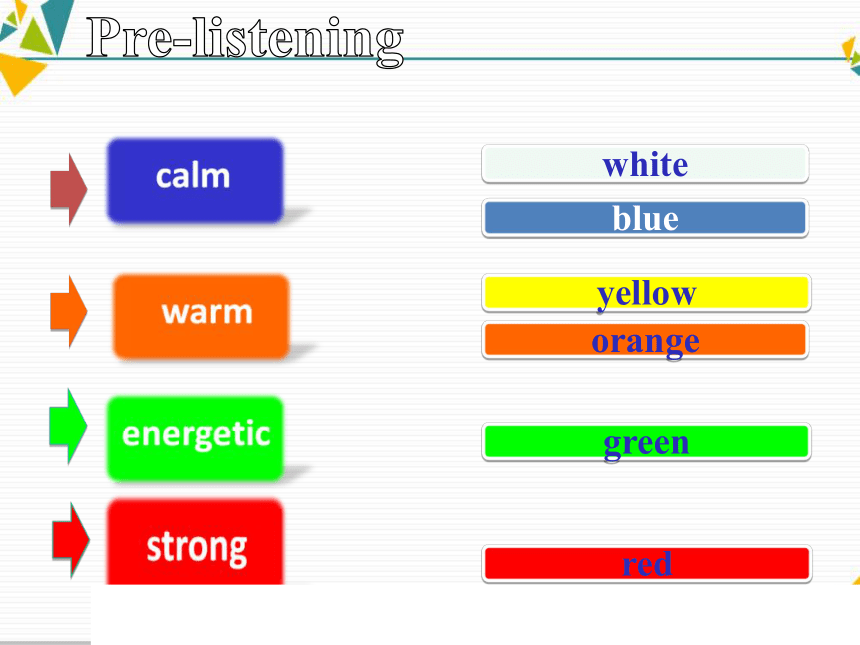 Pre-listening

calm

warm

energetic

strong

white

blue

yellow

orange

green

red